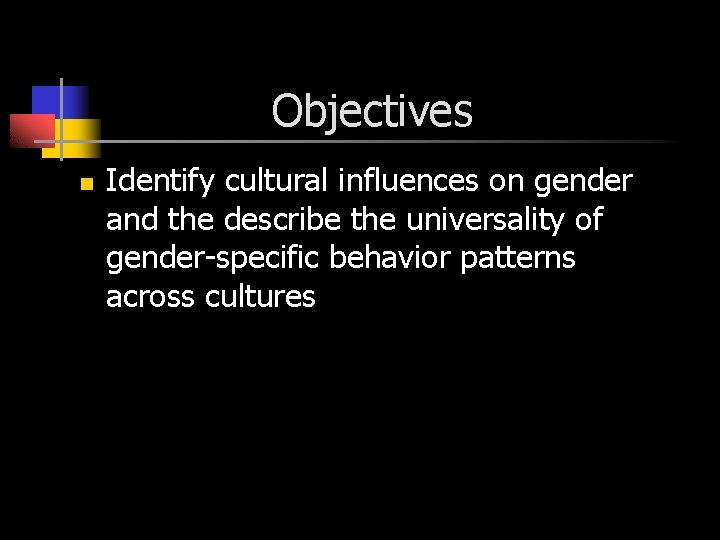 Objectives

- Identify cultural influences on gender and the describe the universality of gender-specific behavior patterns across cultures